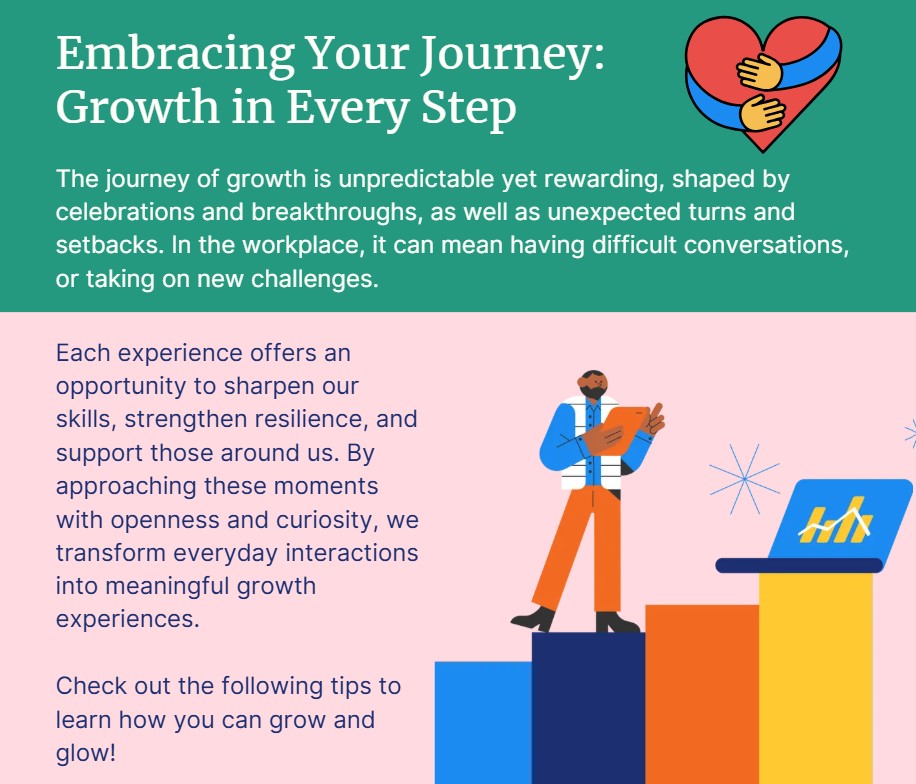 Embracing Your Journey: Growth in Every Step

The journey of growth is unpredictable yet rewarding, shaped by celebrations and breakthroughs, as well as unexpected turns and setbacks. In the workplace, it can mean having difficult conversations, or taking on new challenges.

Each experience offers an opportunity to sharpen our skills, strengthen resilience, and support those around us. By approaching these moments with openness and curiosity, we transform everyday interactions into meaningful growth experiences.

Check out the following tips to learn how you can grow and glow!